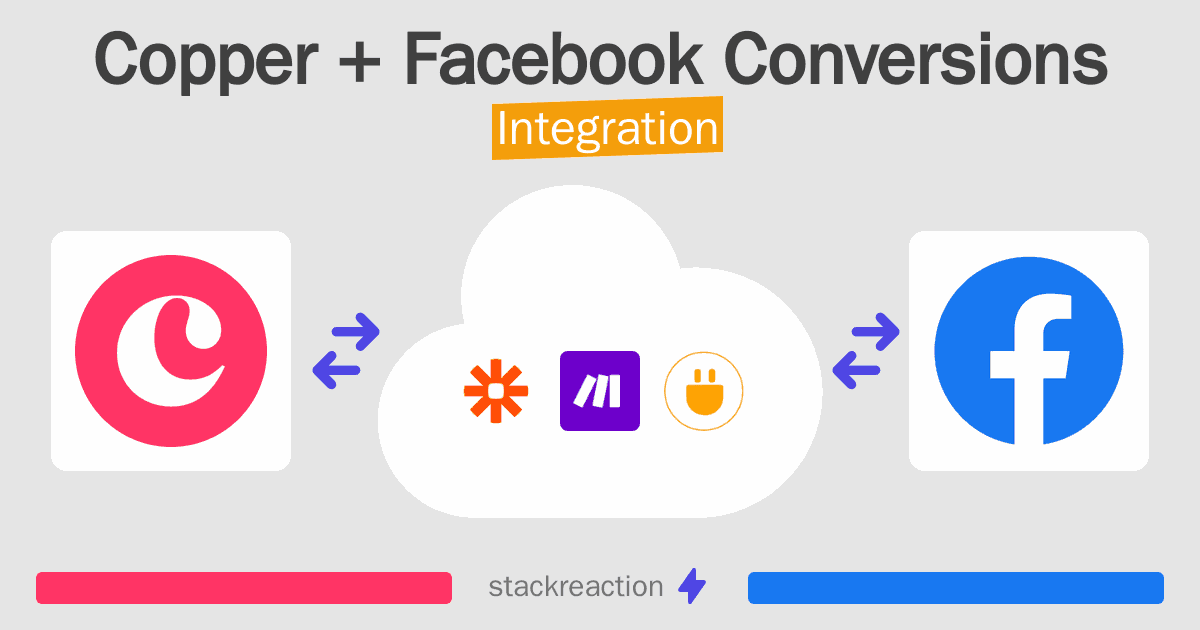 Copper + Facebook Conversions
Integration

stackreaction